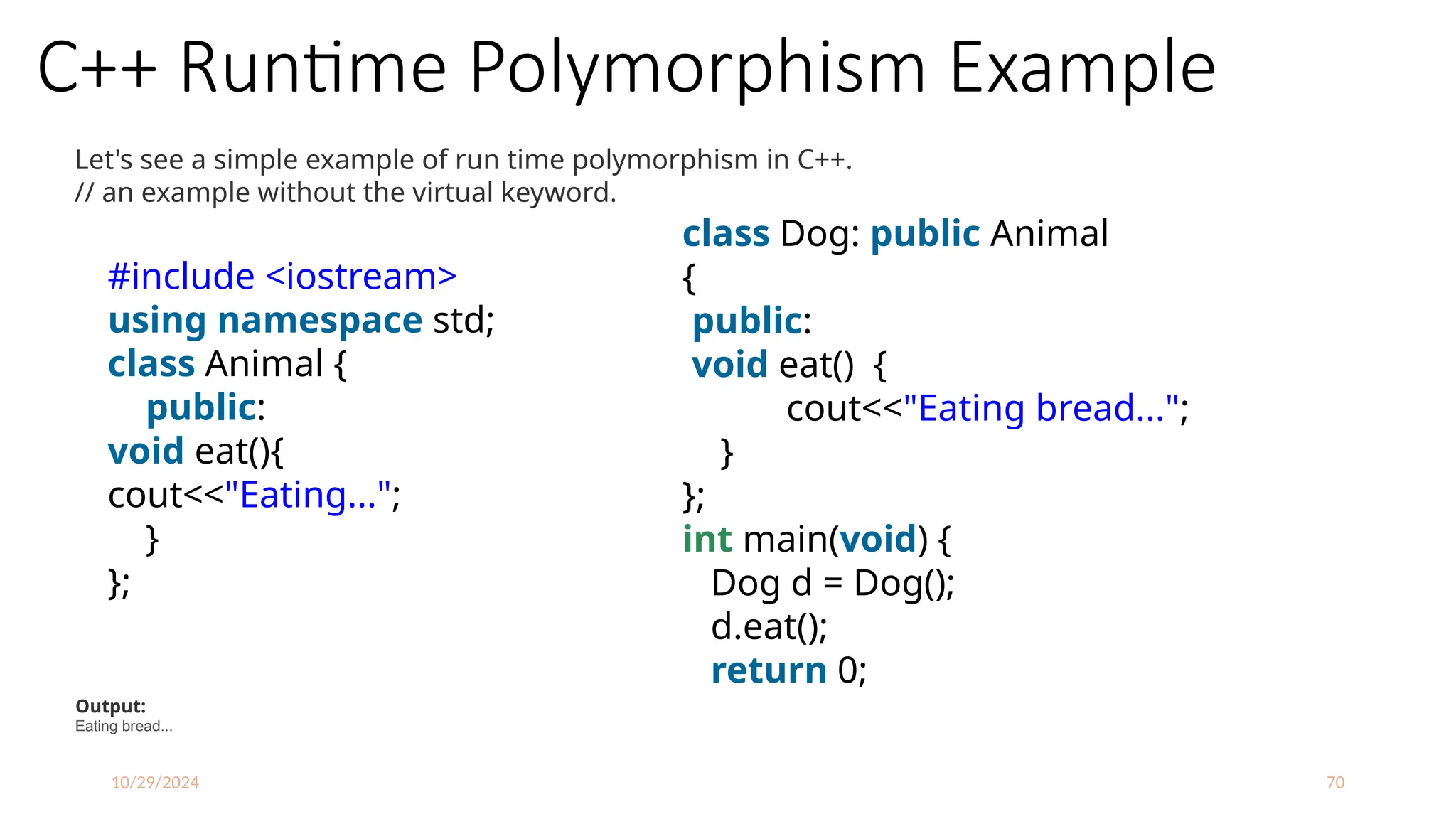 C++ Runtime Polymorphism Example

Let's see a simple example of run time polymorphism in C++.
// an example without the virtual keyword.

#include <iostream>
using namespace std;
class Animal {
public:
void eat(){
cout<<"Eating...";
}
};

class Dog: public Animal
{
public:
void eat() {
cout<<"Eating bread...";
}
};
int main(void) {
Dog d = Dog();
d.eat();
return 0;

Output:
Eating bread...

10/29/2024

70